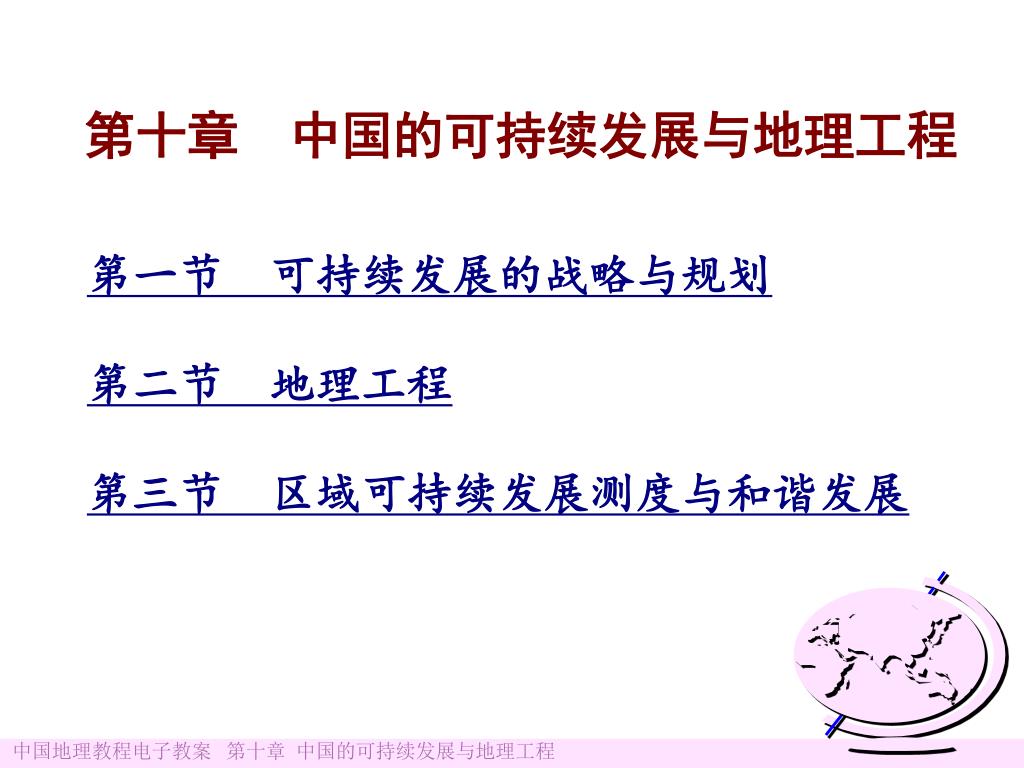 第十章　中国的可持续发展与地理工程

第一节　可持续发展的战略与规划

第二节　地理工程

第三节　区域可持续发展测度与和谐发展

中国地理教程电子教案　第十章　中国的可持续发展与地理工程